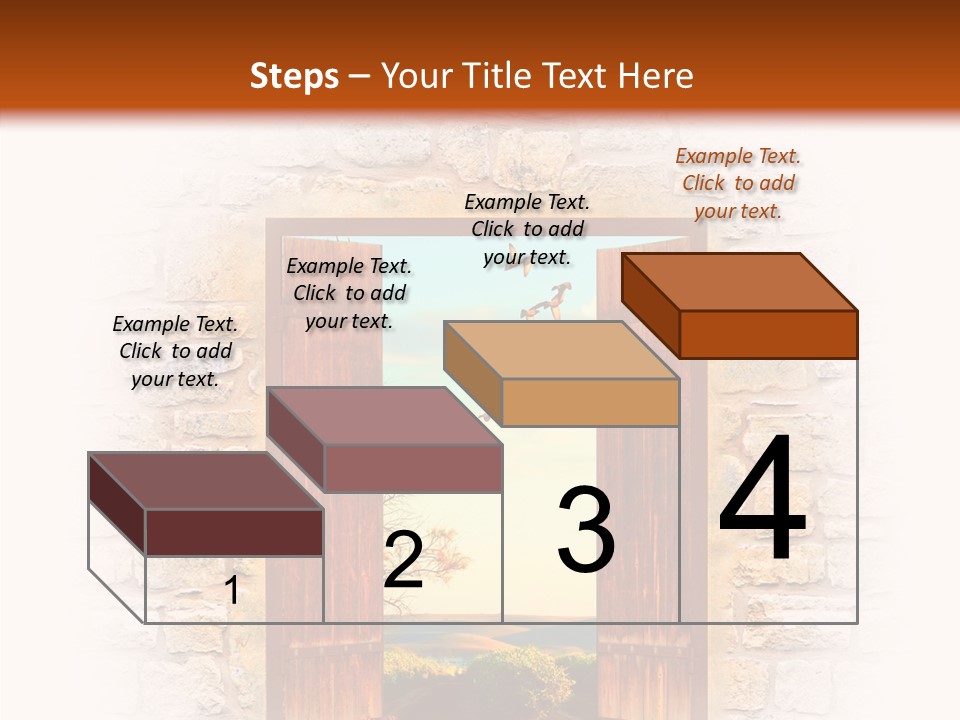 Steps – Your Title Text Here

Example Text. Click to add your text.

Example Text. Click to add your text.

Example Text. Click to add your text.

Example Text. Click to add your text.

1

2

3

4